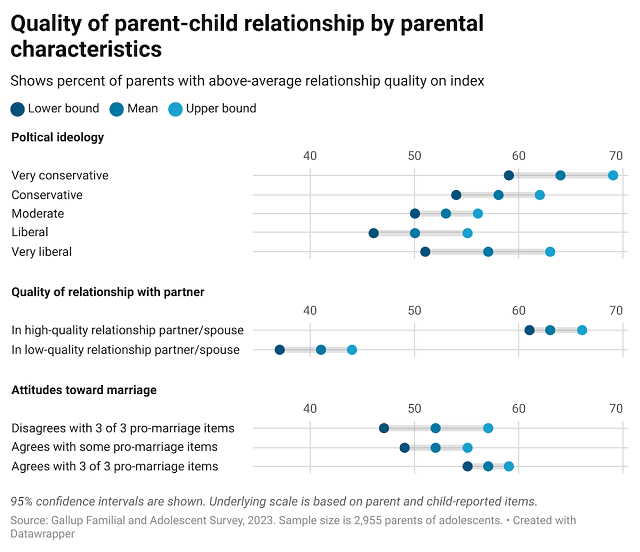 Quality of parent-child relationship by parental characteristics

Shows percent of parents with above-average relationship quality on index

Lower bound Mean Upper bound

Poltical ideology

40 50 60 70

Very conservative
Conservative
Moderate
Liberal
Very liberal

Quality of relationship with partner

40 50 60 70

In high-quality relationship partner/spouse
In low-quality relationship partner/spouse

Attitudes toward marriage

40 50 60 70

Disagrees with 3 of 3 pro-marriage items
Agrees with some pro-marriage items
Agrees with 3 of 3 pro-marriage items

95% confidence intervals are shown. Underlying scale is based on parent and child-reported items.

Source: Gallup Familial and Adolescent Survey, 2023. Sample size is 2,955 parents of adolescents. • Created with Datawrapper